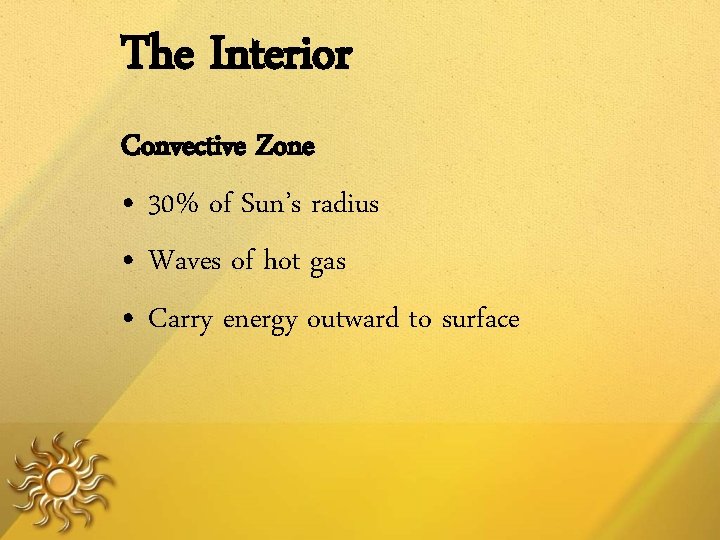 The Interior

Convective Zone

• 30% of Sun's radius
• Waves of hot gas
• Carry energy outward to surface